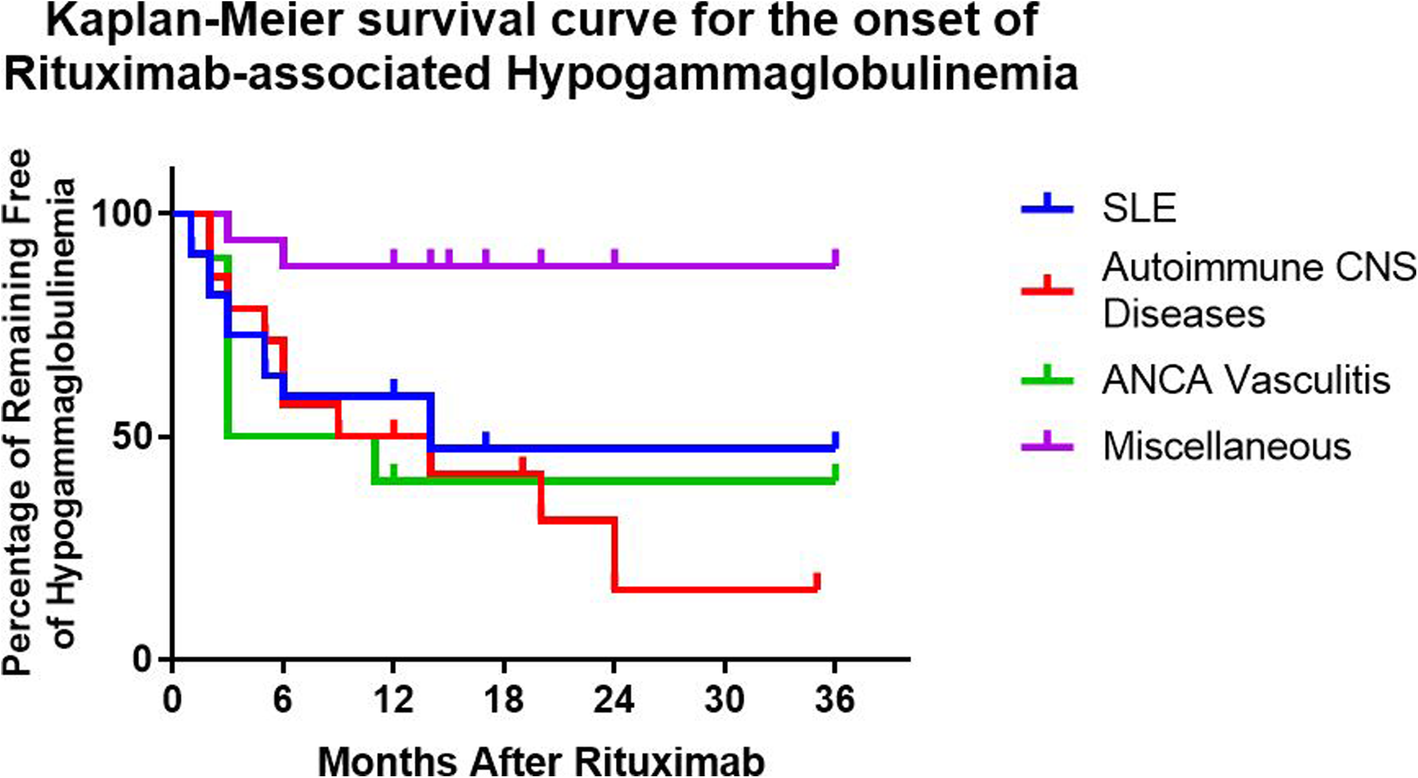 Kaplan-Meier survival curve for the onset of Rituximab-associated Hypogammaglobulinemia

Percentage of Remaining Free of Hypogammaglobulinemia

100
50
0

0 6 12 18 24 30 36

Months After Rituximab

SLE
Autoimmune CNS Diseases
ANCA Vasculitis
Miscellaneous